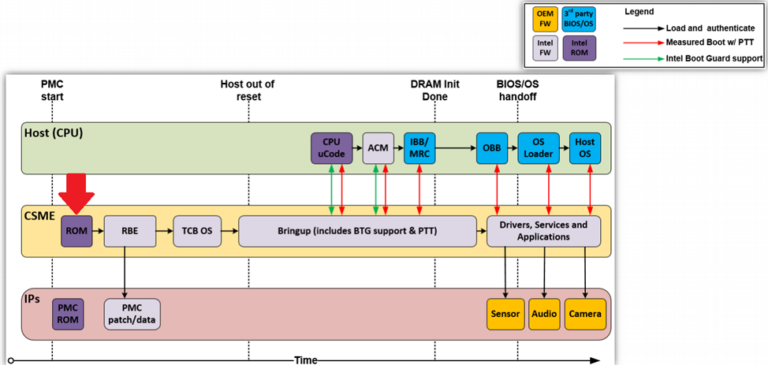 OEM FW

3rd party BIOS/OS

Intel FW

Intel ROM

Legend

Load and authenticate

Measured Boot w/ PTT

Intel Boot Guard support

PMC start

Host out of reset

DRAM Init Done

BIOS/OS handoff

Host (CPU)

CPU uCode

ACM

IBB/ MRC

OBB

OS Loader

Host OS

CSME

ROM

RBE

TCB OS

Bringup (includes BTG support & PTT)

Drivers, Services and Applications

IPs

PMC ROM

PMC patch/data

Sensor

Audio

Camera

Time